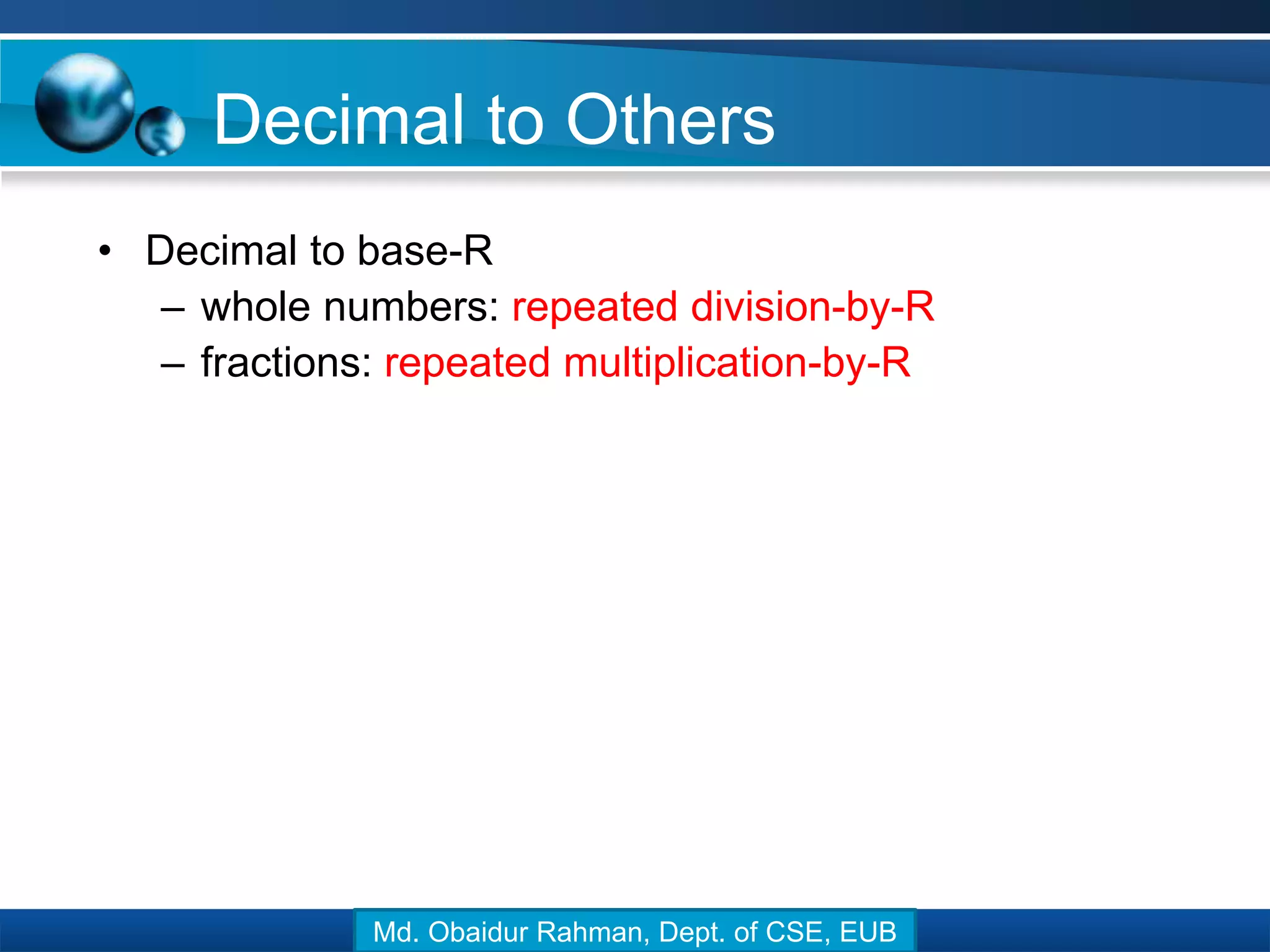 Decimal to Others

• Decimal to base-R
– whole numbers: repeated division-by-R
– fractions: repeated multiplication-by-R

Md. Obaidur Rahman, Dept. of CSE, EUB